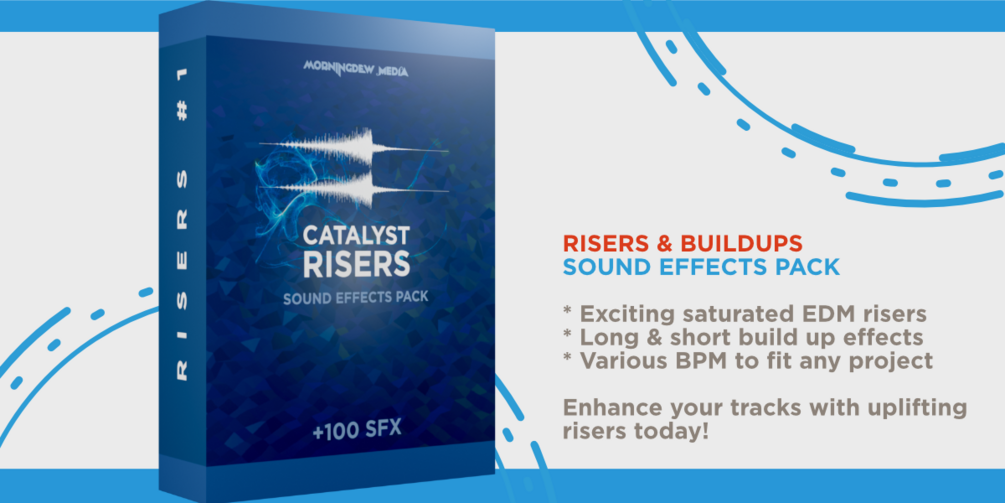 RISERS #1

MORNINGDEW MEDIA

CATALYST RISERS
SOUND EFFECTS PACK

+100 SFX

RISERS & BUILDUPS
SOUND EFFECTS PACK

* Exciting saturated EDM risers
* Long & short build up effects
* Various BPM to fit any project

Enhance your tracks with uplifting risers today!